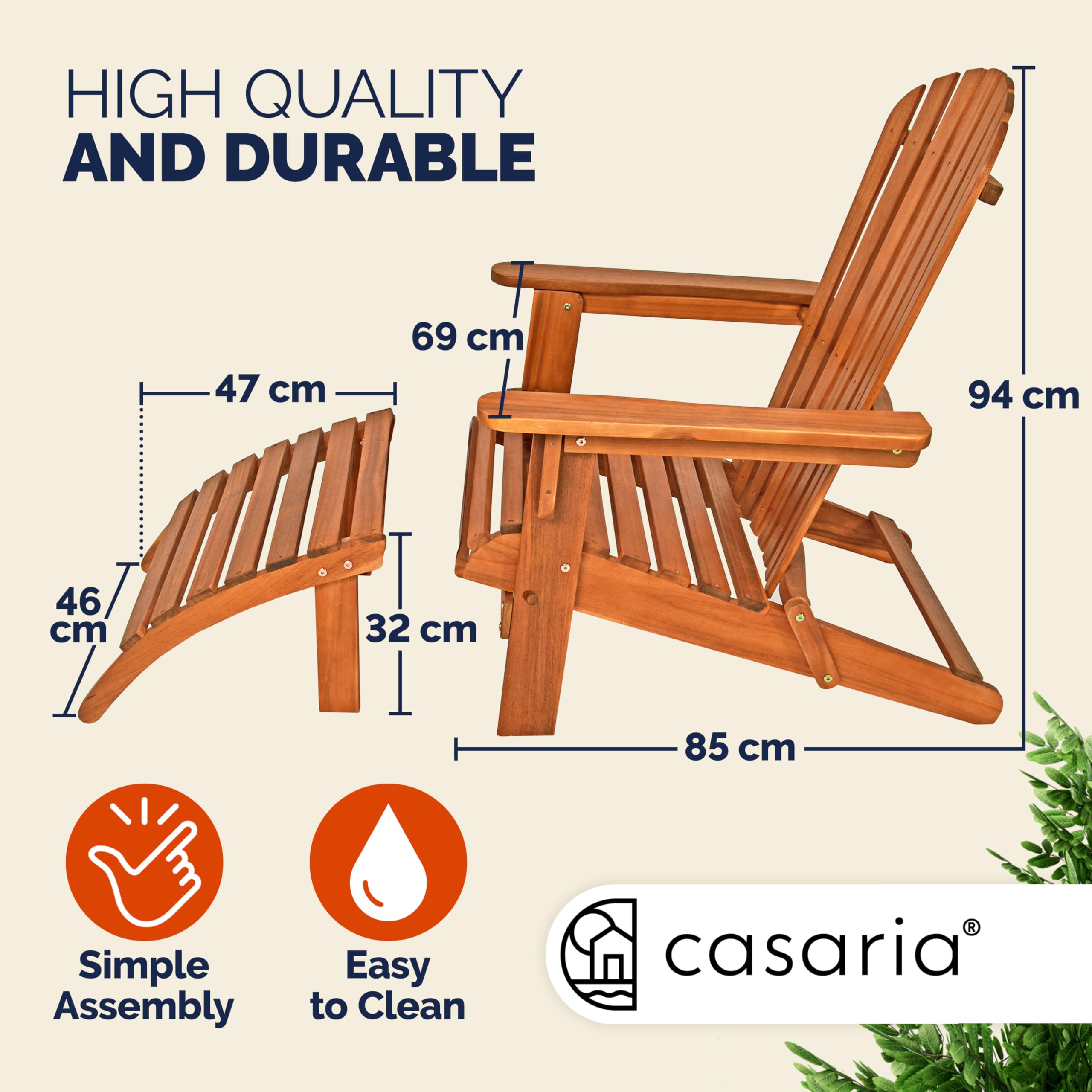 HIGH QUALITY
AND DURABLE

69 cm

47 cm

94 cm

46 cm

32 cm

85 cm

Simple Assembly

Easy to Clean

casaria®